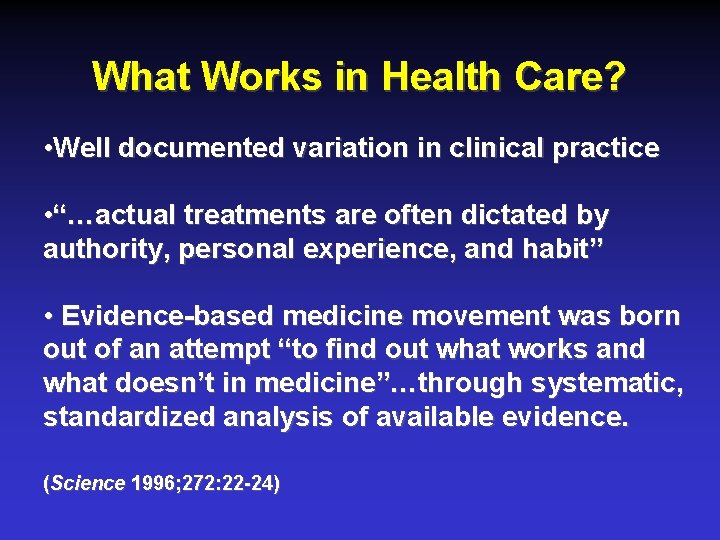 What Works in Health Care?

•Well documented variation in clinical practice

•“…actual treatments are often dictated by authority, personal experience, and habit”

• Evidence-based medicine movement was born out of an attempt “to find out what works and what doesn’t in medicine”…through systematic, standardized analysis of available evidence.

(Science 1996;272:22-24)